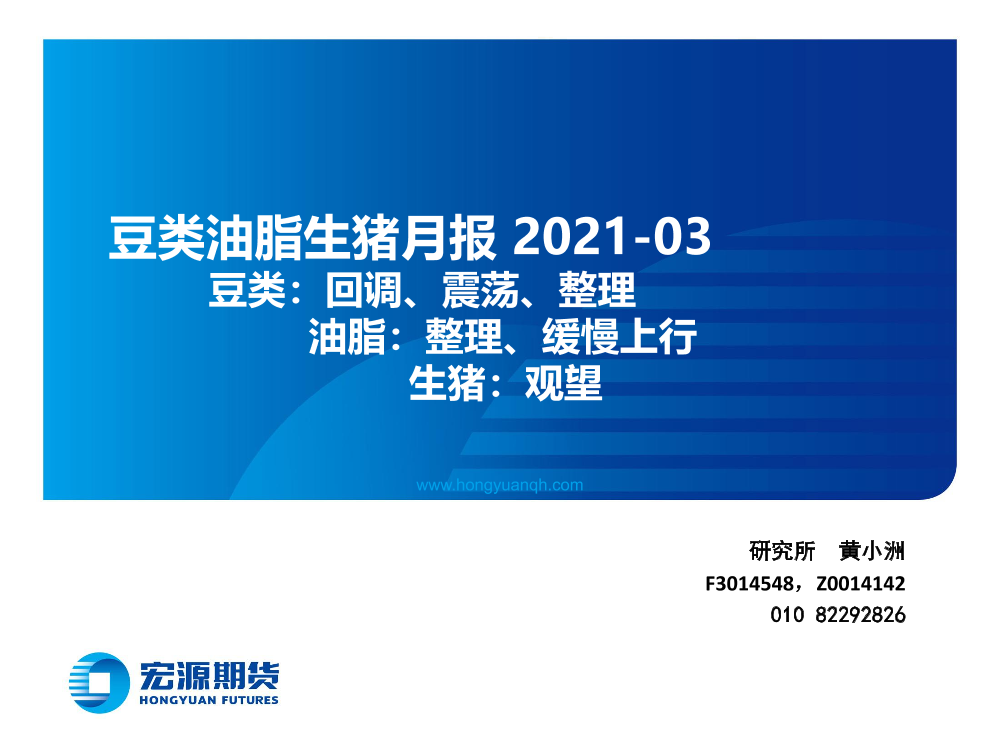 豆类油脂生猪月报 2021-03

豆类：回调、震荡、整理

油脂：整理、缓慢上行

生猪：观望

www.hongyuanqh.com

研究所 黄小洲

F3014548，Z0014142

010 82292826

宏源期货
HONGYUAN FUTURES